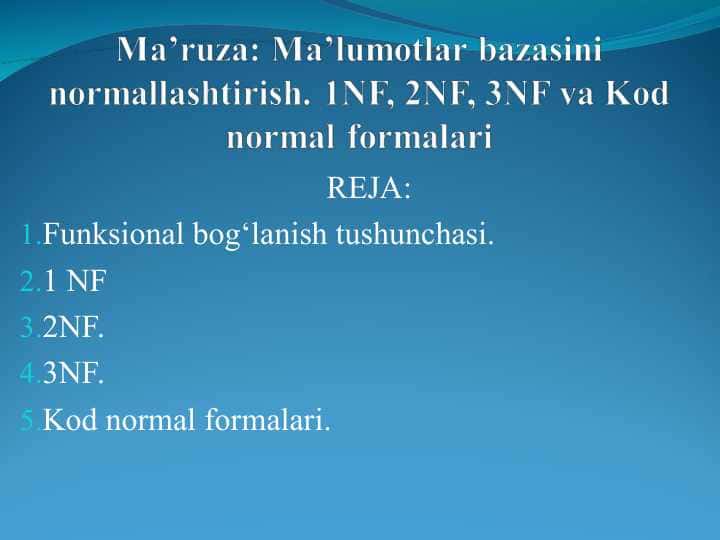 Ma’ruza: Ma’lumotlar bazasini normallashtirish. 1NF, 2NF, 3NF va Kod normal formalari

REJA:

1.Funksional bog‘lanish tushunchasi.

2.1 NF

3.2NF.

4.3NF.

5.Kod normal formalari.